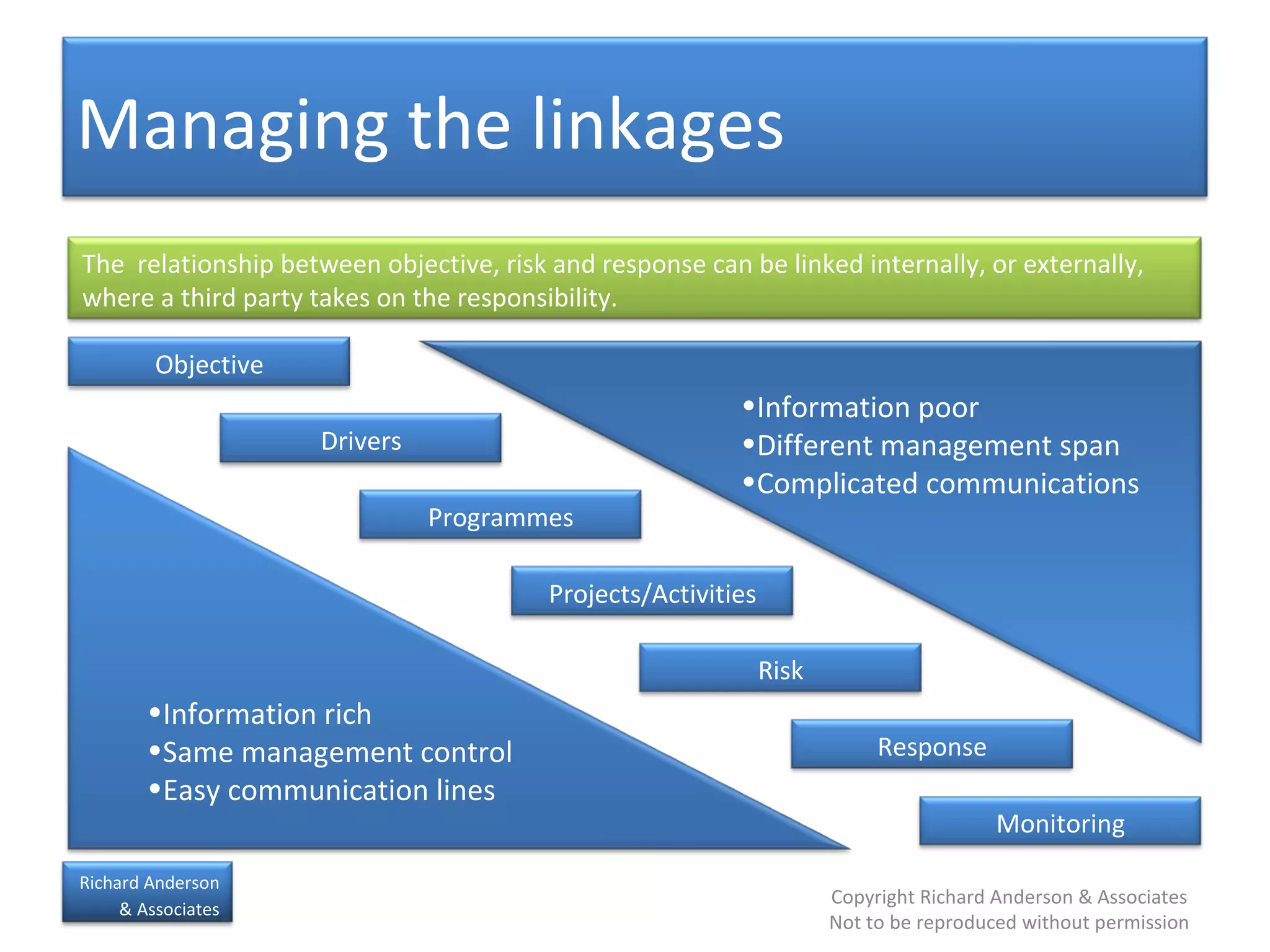 Managing the linkages

The relationship between objective, risk and response can be linked internally, or externally, where a third party takes on the responsibility.

Objective

Drivers

Programmes

Projects/Activities

Risk

Response

Monitoring

•Information poor
•Different management span
•Complicated communications

•Information rich
•Same management control
•Easy communication lines

Richard Anderson & Associates

Copyright Richard Anderson & Associates
Not to be reproduced without permission